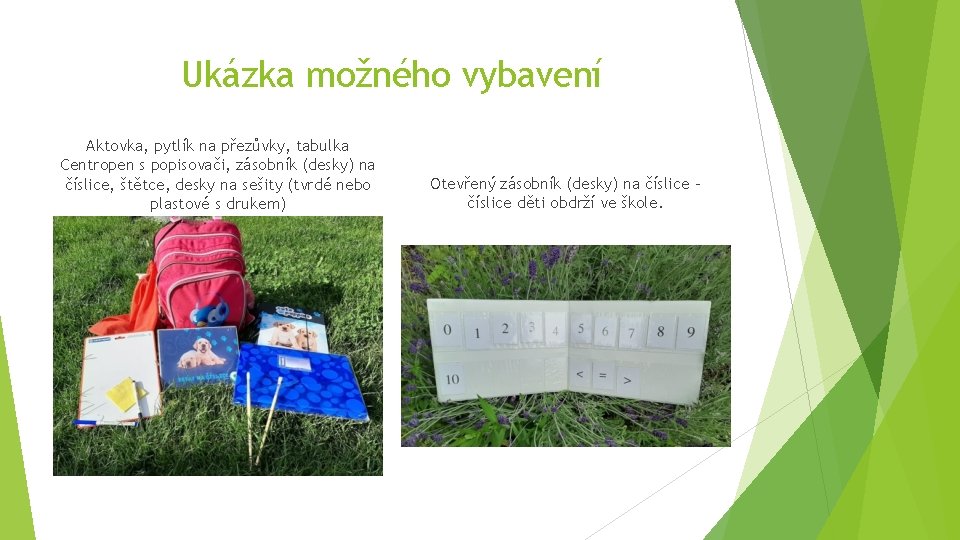 Ukázka možného vybavení

Aktovka, pytlík na přezůvky, tabulka Centropen s popisovači, zásobník (desky) na číslice, štětce, desky na sešity (tvrdé nebo plastové s drukem)

Otevřený zásobník (desky) na číslice – číslice děti obdrží ve škole.

0 1 2 3 4 5 6 7 8 9

10 < = >